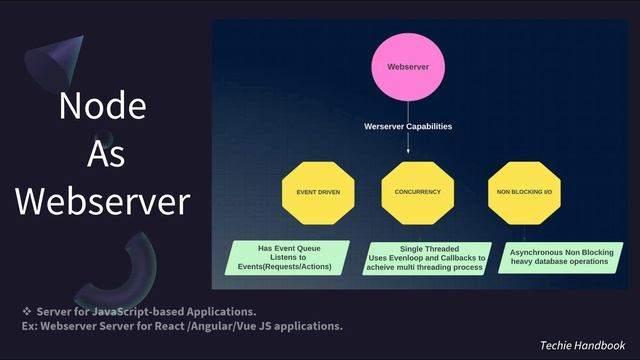 Node
As
Webserver

Webserver

Werserver Capabilities

EVENT DRIVEN

CONCURRENCY

NON BLOCKING I/O

Has Event Queue
Listens to
Events(Requests/Actions)

Single Threaded
Uses Evenloop and Callbacks to
acheive multi threading process

Asynchronous Non Blocking
heavy database operations

❖ Server for JavaScript-based Applications.
Ex: Webserver Server for React /Angular/Vue JS applications.

Techie Handbook